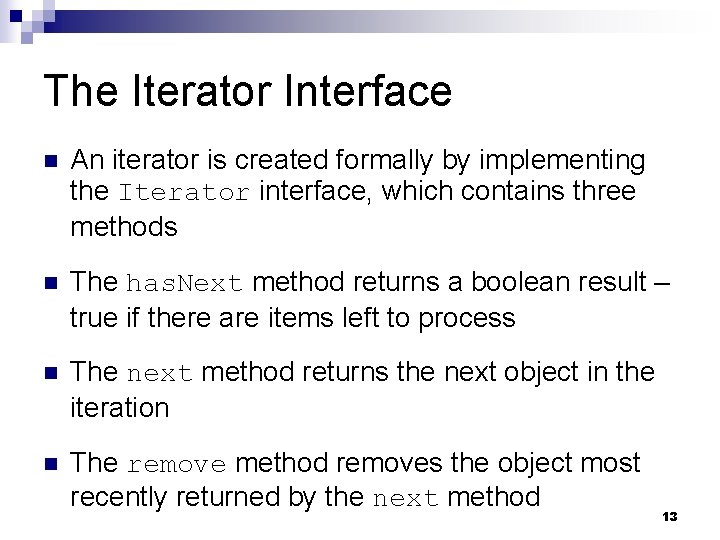 The Iterator Interface

An iterator is created formally by implementing the Iterator interface, which contains three methods

The hasNext method returns a boolean result – true if there are items left to process

The next method returns the next object in the iteration

The remove method removes the object most recently returned by the next method

13